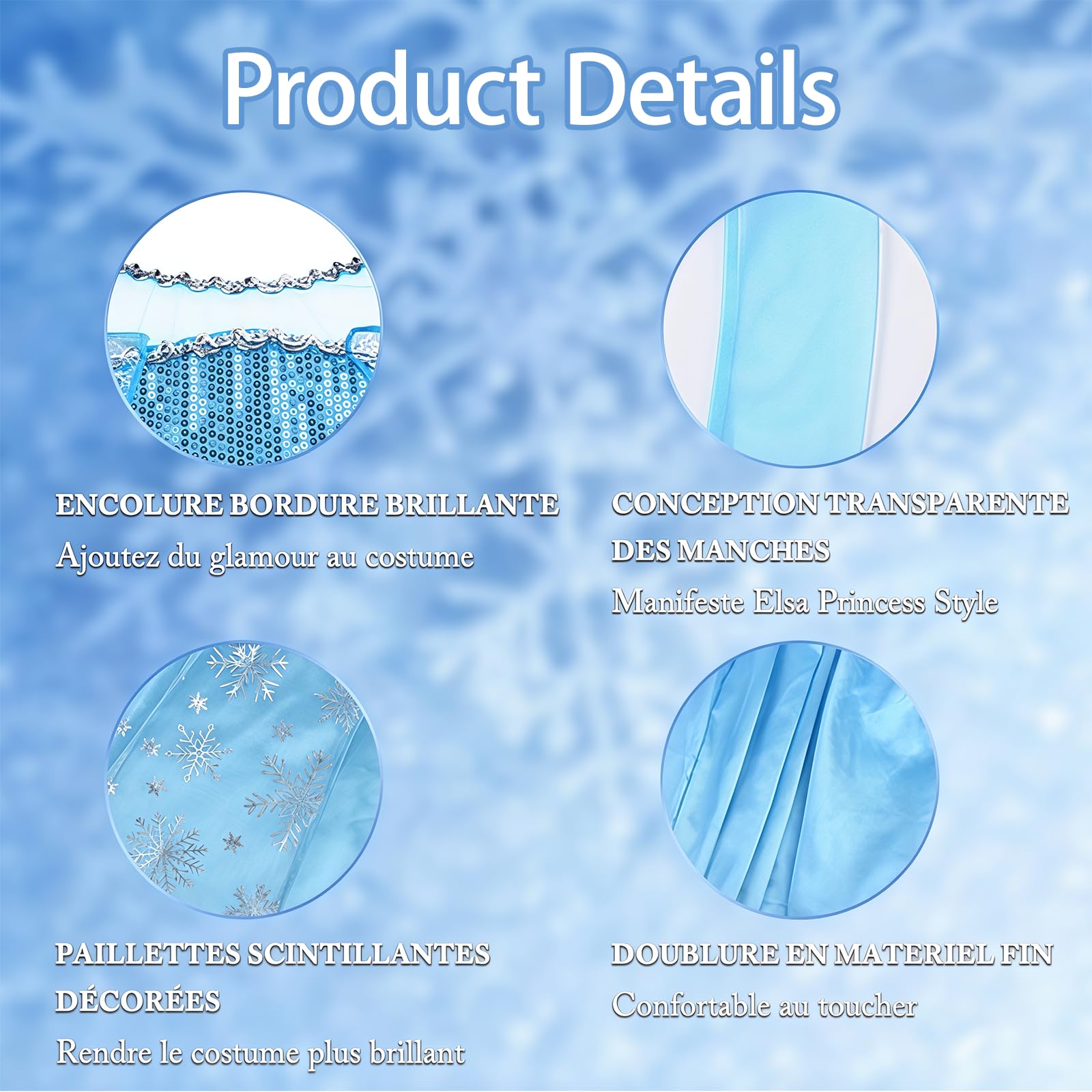 Product Details

ENCOLURE BORDURE BRILLANTE
Ajoutez du glamour au costume

CONCEPTION TRANSPARENTE DES MANCHES
Manifeste Elsa Princess Style

PAILLETTES SCINTILLANTES DÉCORÉES
Rendre le costume plus brillant

DOUBLURE EN MATERIEL FIN
Confortable au toucher